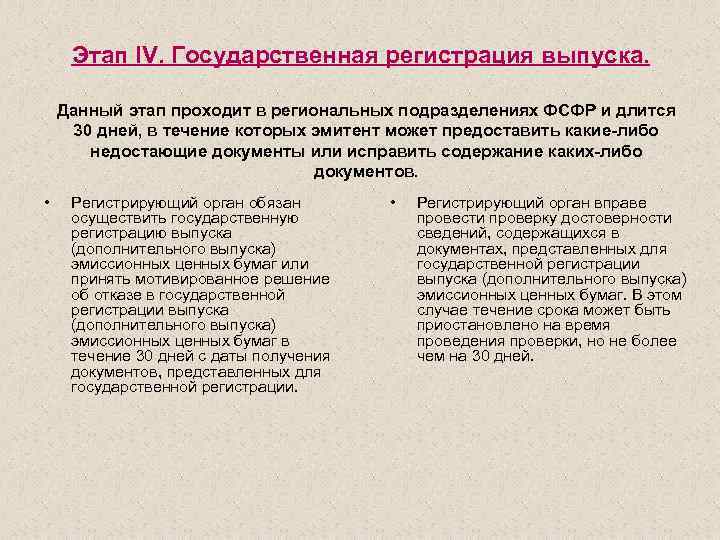 Этап IV. Государственная регистрация выпуска.

Данный этап проходит в региональных подразделениях ФСФР и длится 30 дней, в течение которых эмитент может предоставить какие-либо недостающие документы или исправить содержание каких-либо документов.

• Регистрирующий орган обязан осуществить государственную регистрацию выпуска (дополнительного выпуска) эмиссионных ценных бумаг или принять мотивированное решение об отказе в государственной регистрации выпуска (дополнительного выпуска) эмиссионных ценных бумаг в течение 30 дней с даты получения документов, представленных для государственной регистрации.

• Регистрирующий орган вправе провести проверку достоверности сведений, содержащихся в документах, представленных для государственной регистрации выпуска (дополнительного выпуска) эмиссионных ценных бумаг. В этом случае течение срока может быть приостановлено на время проведения проверки, но не более чем на 30 дней.